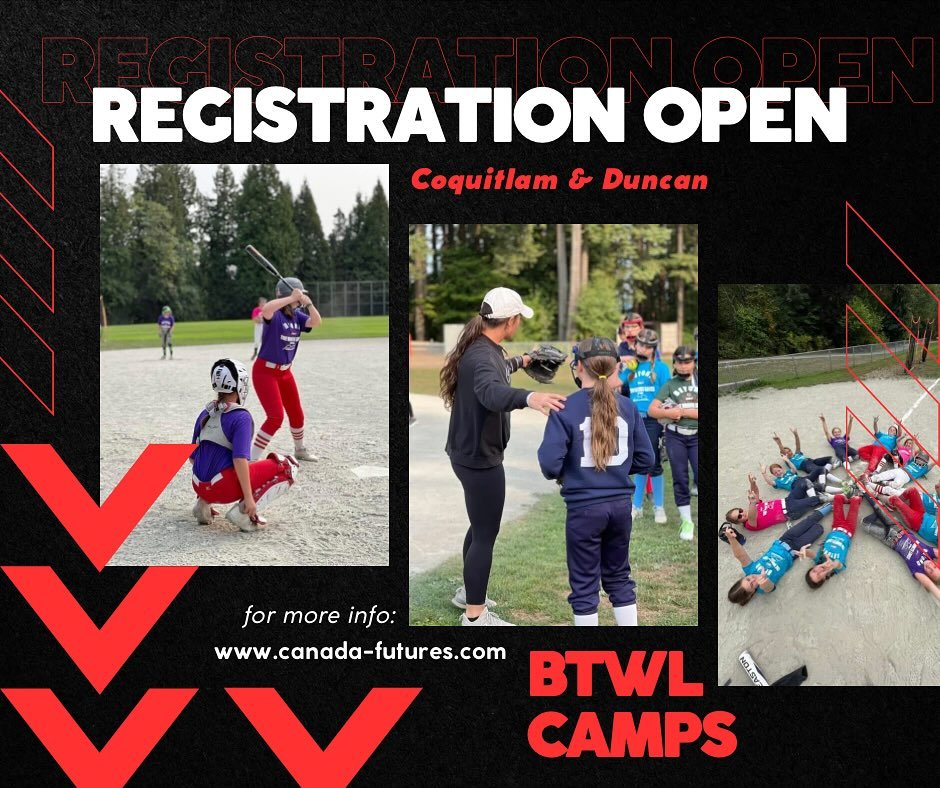 REGISTRATION OPEN
REGISTRATION OPEN

Coquitlam & Duncan

10

for more info:
www.canada-futures.com

BTWL CAMPS